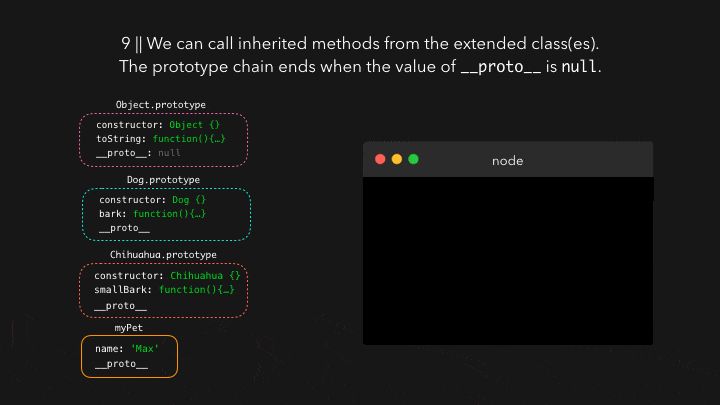 9 || We can call inherited methods from the extended class(es). The prototype chain ends when the value of __proto__ is null.

Object.prototype

constructor: Object {}
toString: function(){…}
__proto__: null

Dog.prototype

constructor: Dog {}
bark: function(){…}
__proto__

Chihuahua.prototype

constructor: Chihuahua {}
smallBark: function(){…}
__proto__

myPet

name: 'Max'
__proto__

node